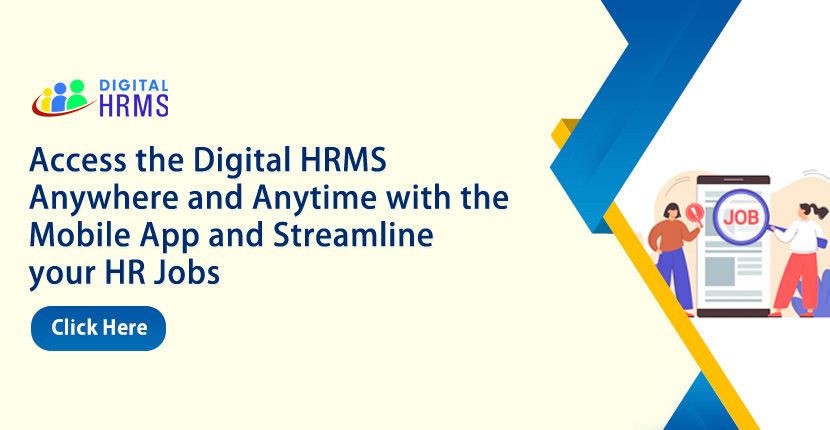 DIGITAL
HRMS

Access the Digital HRMS Anywhere and Anytime with the Mobile App and Streamline your HR Jobs

Click Here

JOB